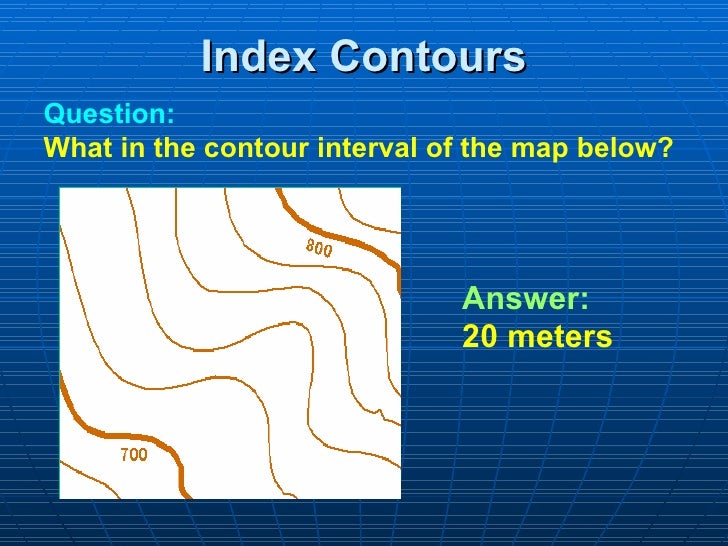 Index Contours

Question:
What in the contour interval of the map below?

800

700

Answer:
20 meters